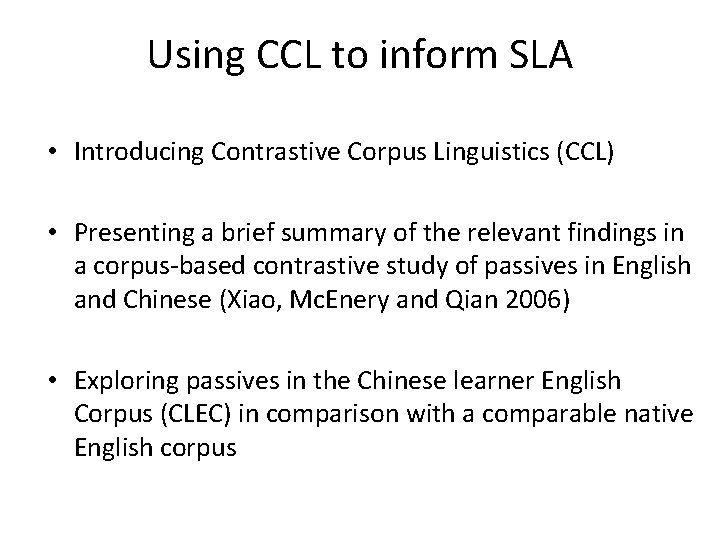 Using CCL to inform SLA

• Introducing Contrastive Corpus Linguistics (CCL)

• Presenting a brief summary of the relevant findings in a corpus-based contrastive study of passives in English and Chinese (Xiao, McEnery and Qian 2006)

• Exploring passives in the Chinese learner English Corpus (CLEC) in comparison with a comparable native English corpus